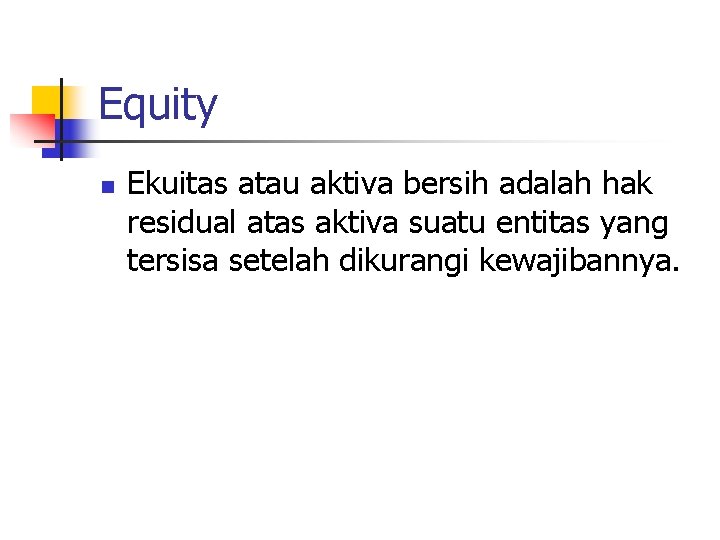 Equity

Ekuitas atau aktiva bersih adalah hak residual atas aktiva suatu entitas yang tersisa setelah dikurangi kewajibannya.